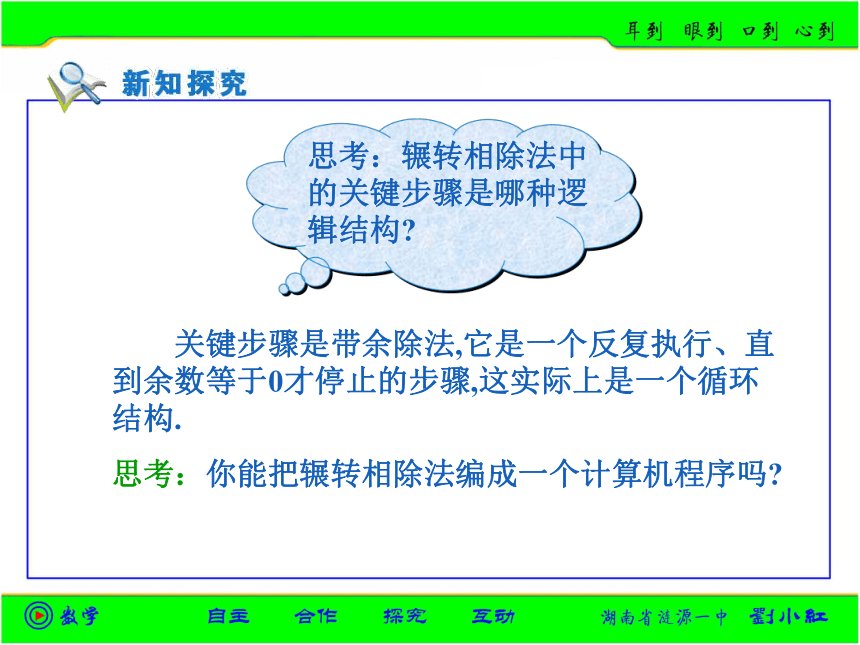 耳到 眼到 口到 心到

新知探究

思考：辗转相除法中的关键步骤是哪种逻辑结构？

关键步骤是带余除法,它是一个反复执行、直到余数等于0才停止的步骤,这实际上是一个循环结构.

思考：你能把辗转相除法编成一个计算机程序吗？

数学 自主 合作 探究 互动 湖南省涟源一中 刘小红